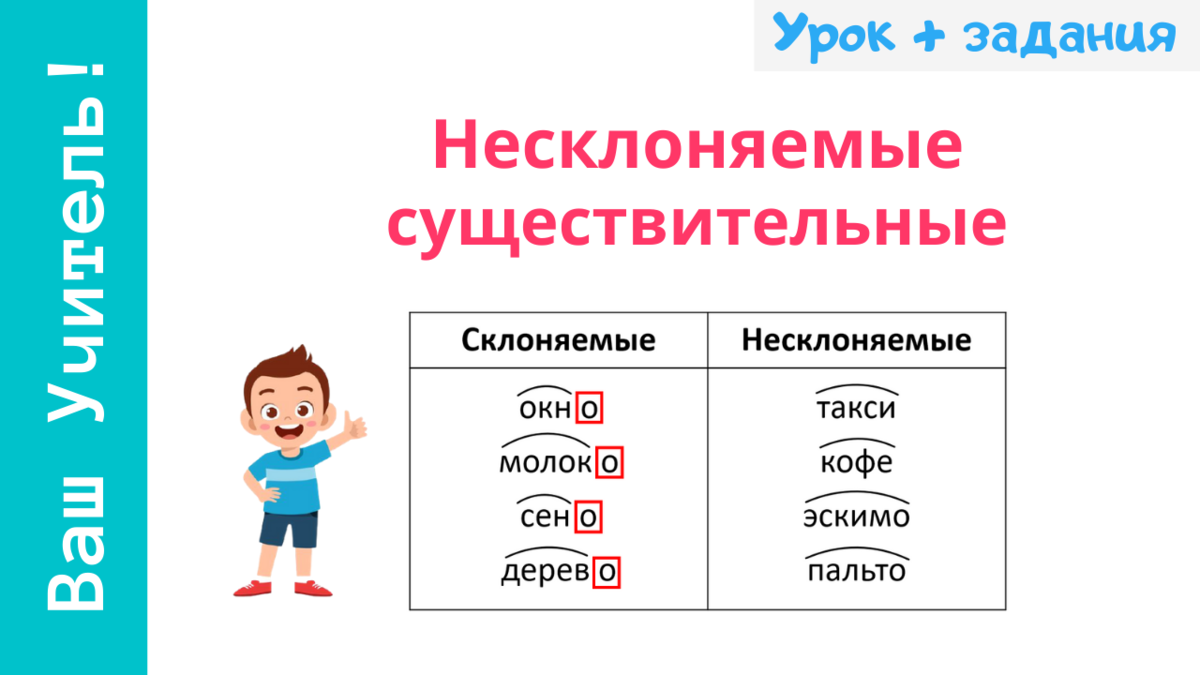 Ваш Учитель!

Урок + задания

Несклоняемые существительные

| Склоняемые | Несклоняемые |
|---|---|
| окно | такси |
| молоко | кофе |
| сено | эскимо |
| дерево | пальто |